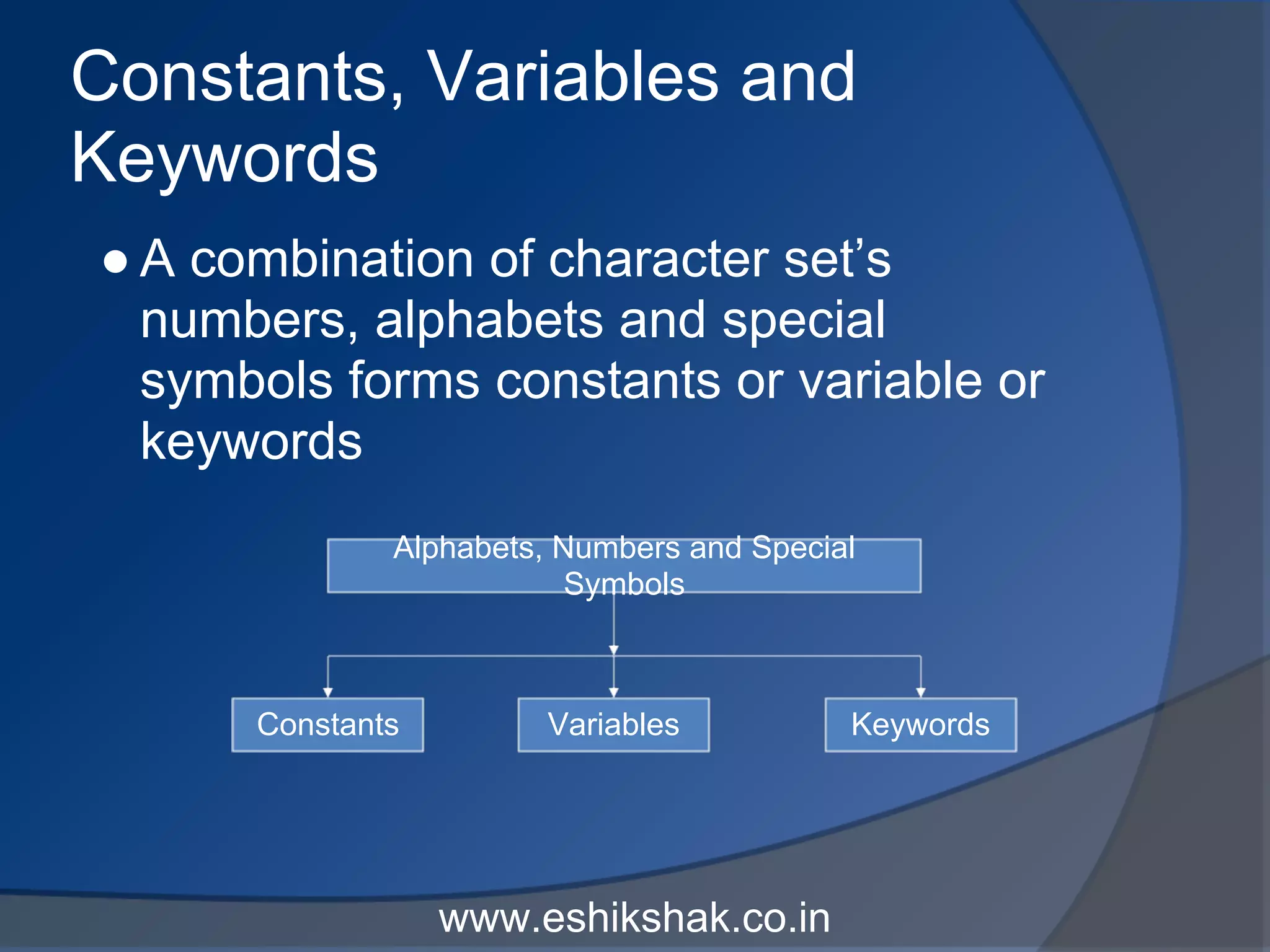 Constants, Variables and Keywords

● A combination of character set’s numbers, alphabets and special symbols forms constants or variable or keywords

Alphabets, Numbers and Special Symbols

Constants

Variables

Keywords

www.eshikshak.co.in